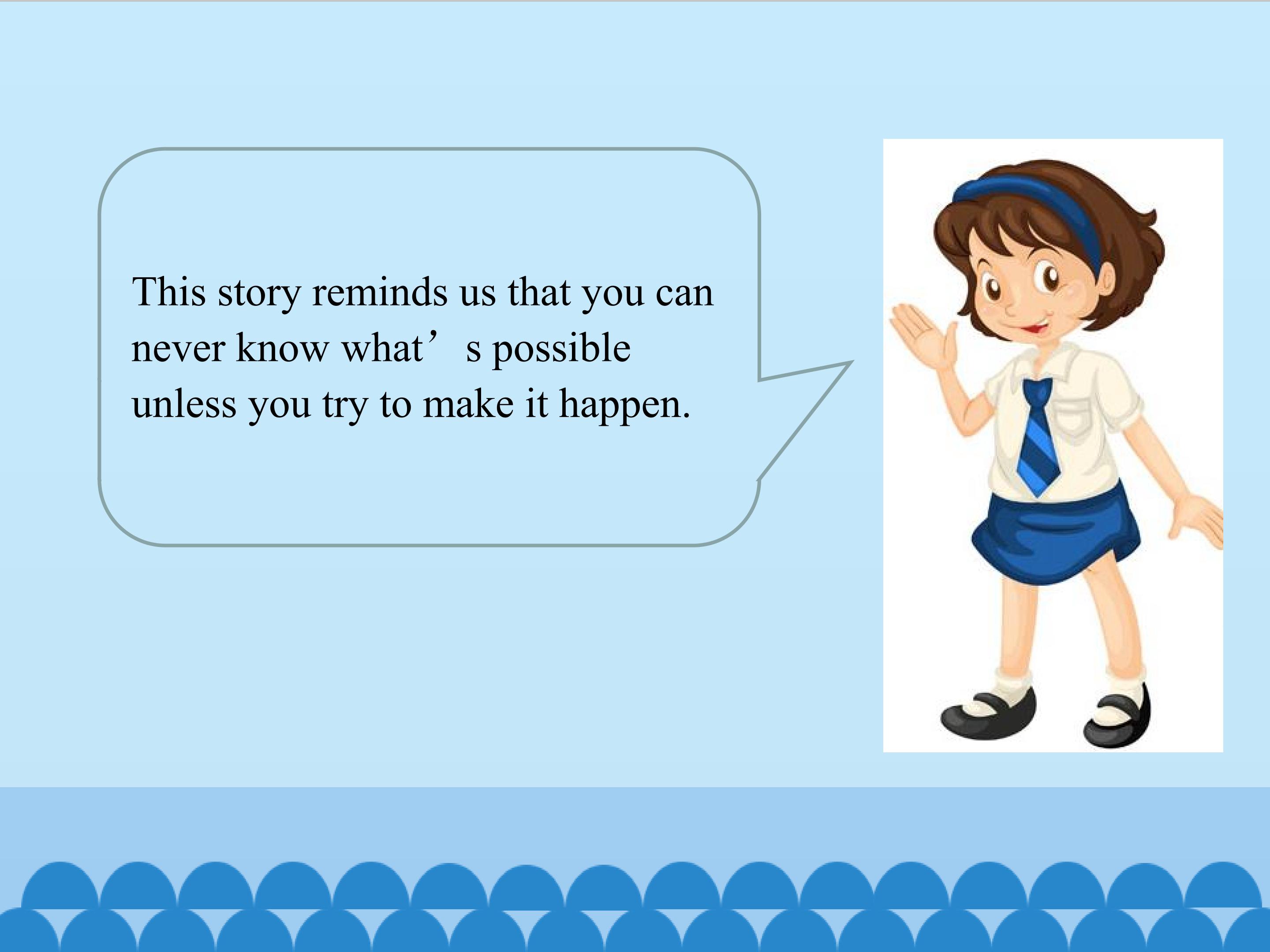 This story reminds us that you can never know what’s possible unless you try to make it happen.